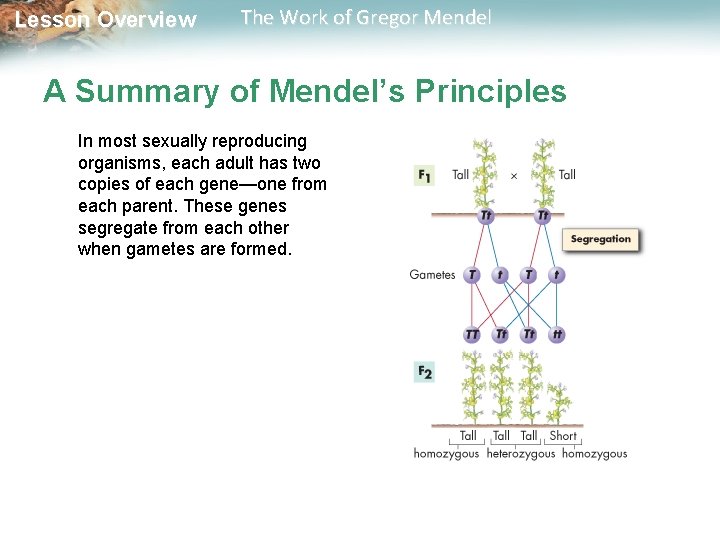 Lesson Overview The Work of Gregor Mendel

A Summary of Mendel's Principles

In most sexually reproducing organisms, each adult has two copies of each gene—one from each parent. These genes segregate from each other when gametes are formed.

$F_1$ Tall × Tall

Tt Tt

Segregation

Gametes T t T t

TT Tt Tt tt

$F_2$

Tall Tall Tall Short

homozygous heterozygous homozygous